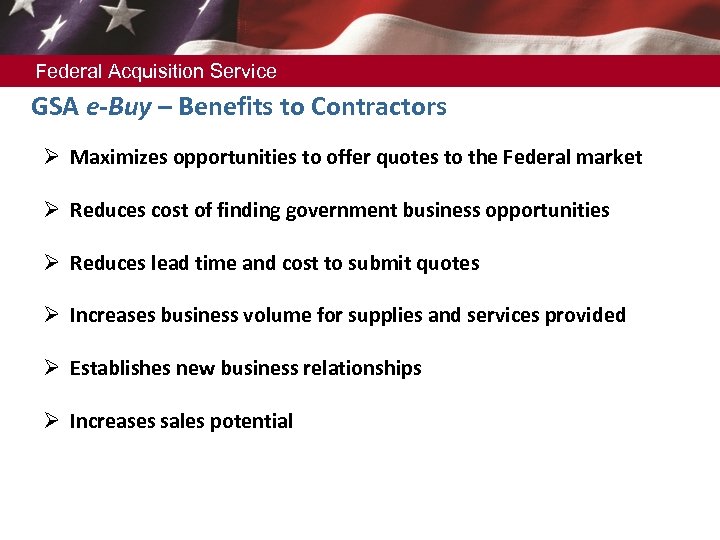 Federal Acquisition Service

GSA e-Buy – Benefits to Contractors

➢ Maximizes opportunities to offer quotes to the Federal market

➢ Reduces cost of finding government business opportunities

➢ Reduces lead time and cost to submit quotes

➢ Increases business volume for supplies and services provided

➢ Establishes new business relationships

➢ Increases sales potential